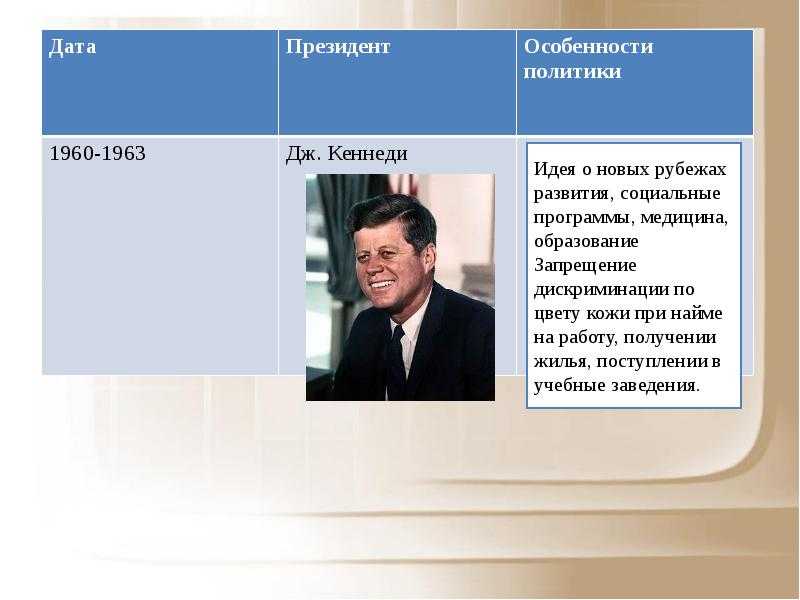 | Дата | Президент | Особенности политики |
|---|---|---|
| 1960-1963 | Дж. Кеннеди | Идея о новых рубежах развития, социальные программы, медицина, образование Запрещение дискриминации по цвету кожи при найме на работу, получении жилья, поступлении в учебные заведения. |